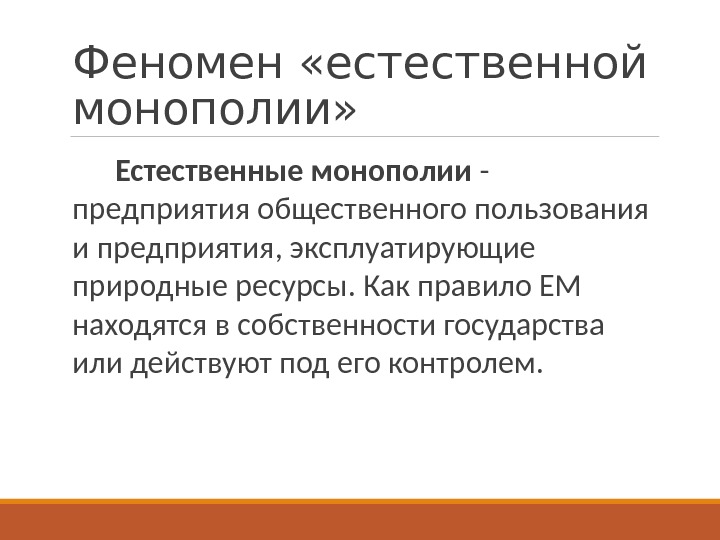 Феномен «естественной монополии»

Естественные монополии - предприятия общественного пользования и предприятия, эксплуатирующие природные ресурсы. Как правило ЕМ находятся в собственности государства или действуют под его контролем.